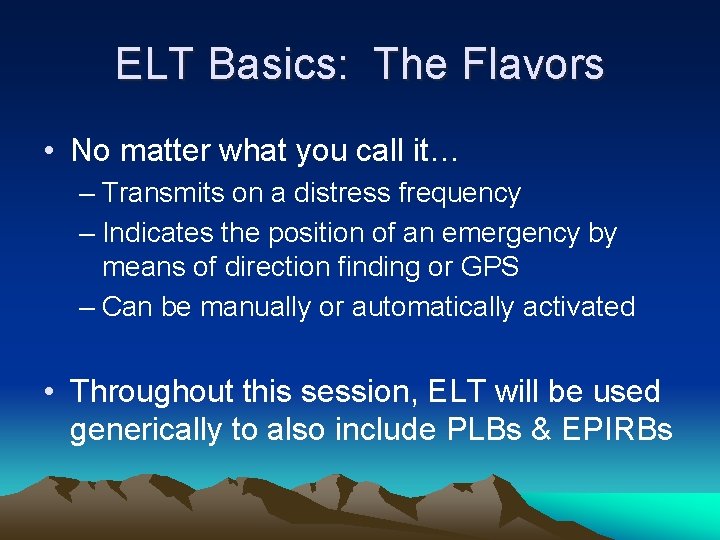 ELT Basics: The Flavors

• No matter what you call it…
– Transmits on a distress frequency
– Indicates the position of an emergency by means of direction finding or GPS
– Can be manually or automatically activated

• Throughout this session, ELT will be used generically to also include PLBs & EPIRBs